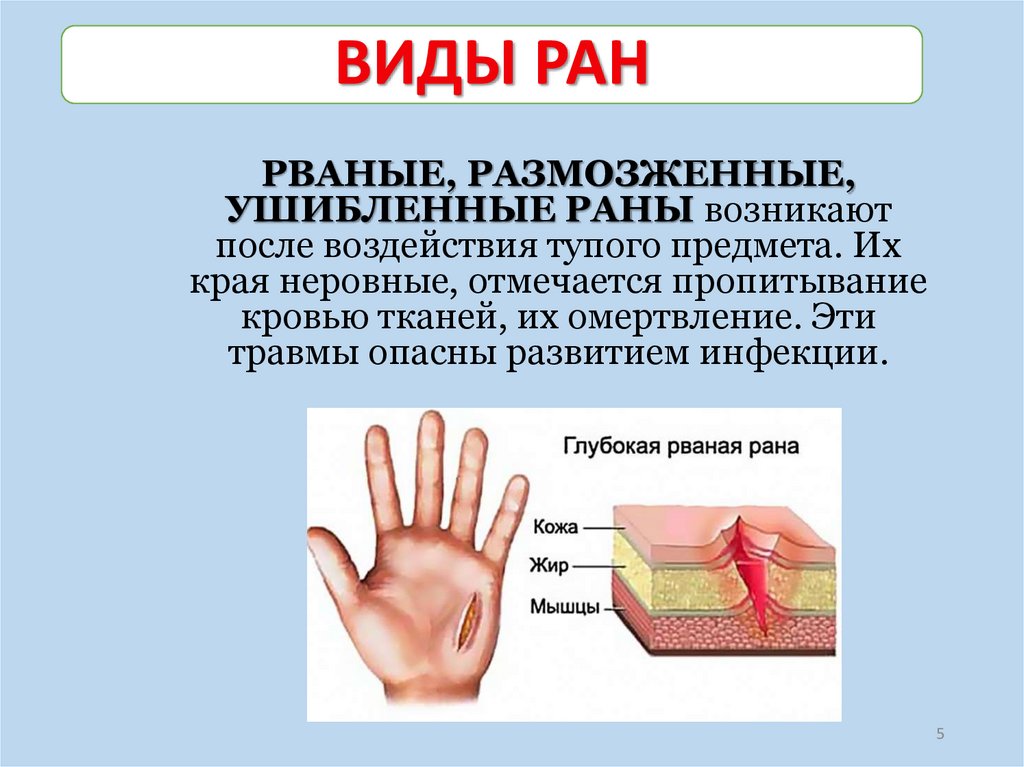 ВИДЫ РАН

РВАНЫЕ, РАЗМОЗЖЕННЫЕ, УШИБЛЕННЫЕ РАНЫ возникают после воздействия тупого предмета. Их края неровные, отмечается пропитывание кровью тканей, их омертвление. Эти травмы опасны развитием инфекции.

Глубокая рваная рана

Кожа

Жир

Мышцы

5